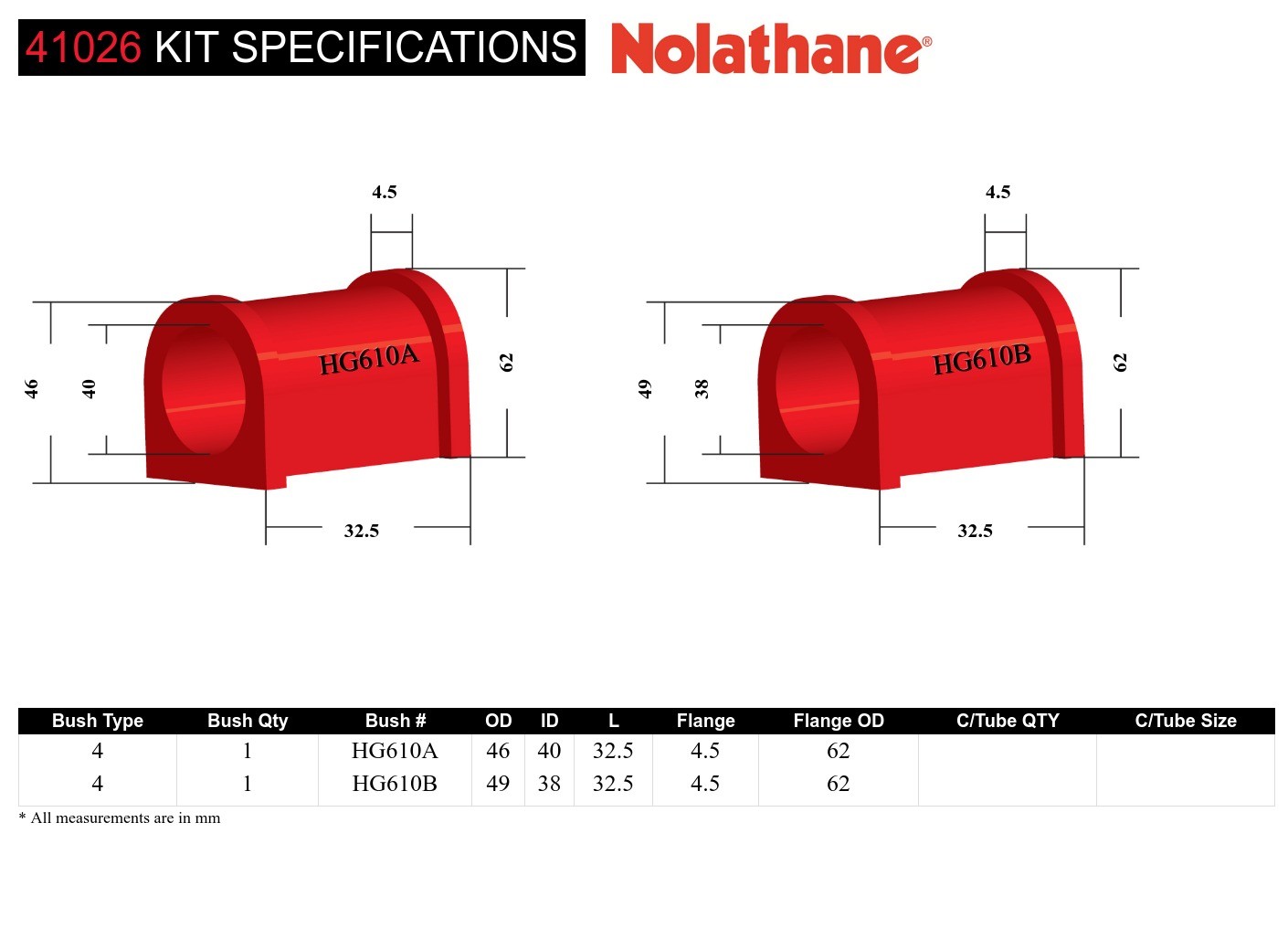 41026 KIT SPECIFICATIONS Nolathane®

4.5

46 40 HG610A 62

32.5

4.5

49 38 HG610B 62

32.5

| Bush Type | Bush Qty | Bush # | OD | ID | L | Flange | Flange OD | C/Tube QTY | C/Tube Size |
|---|---|---|---|---|---|---|---|---|---|
| 4 | 1 | HG610A | 46 | 40 | 32.5 | 4.5 | 62 | | |
| 4 | 1 | HG610B | 49 | 38 | 32.5 | 4.5 | 62 | | |

* All measurements are in mm